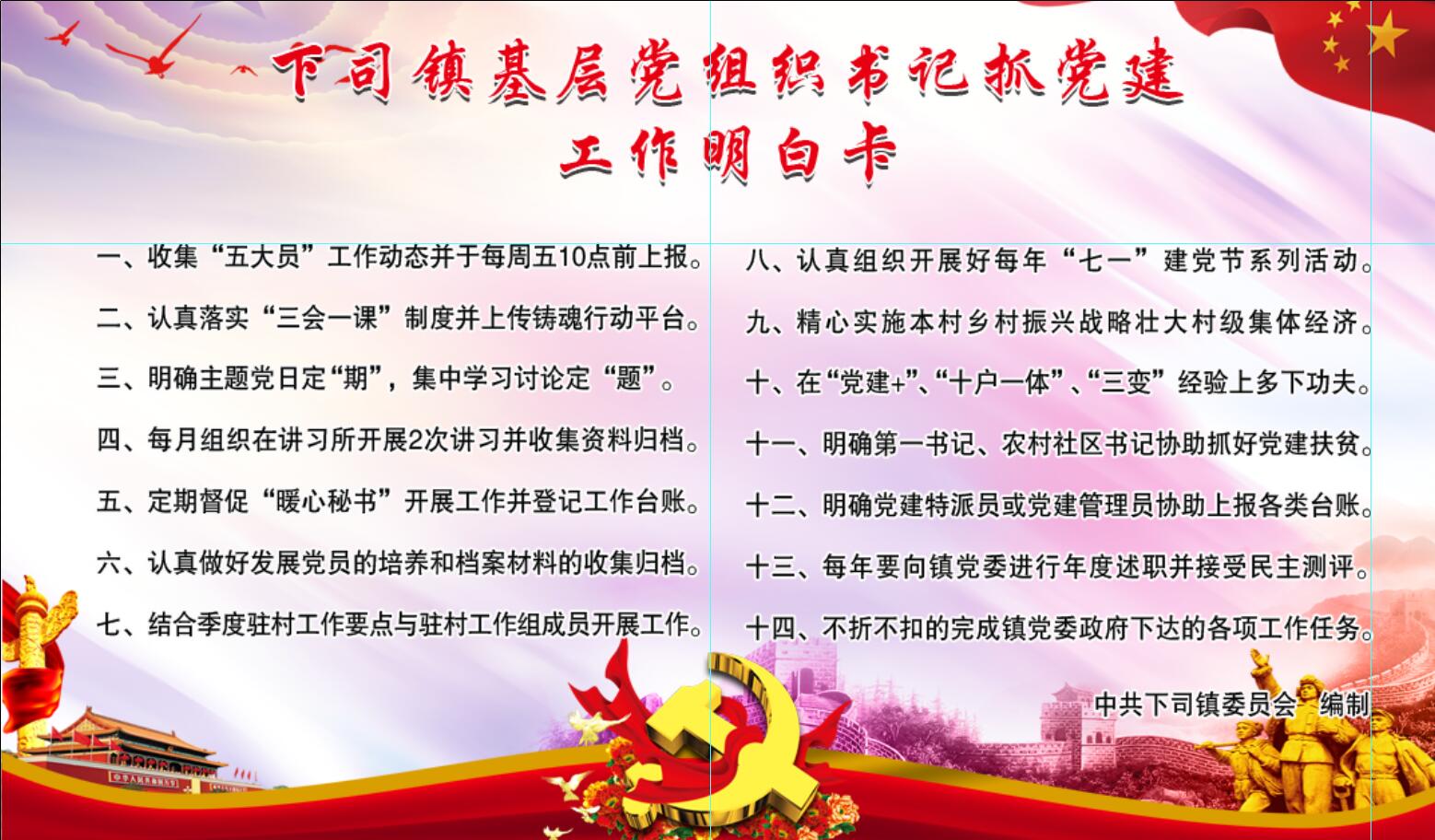 下司镇基层党组织书记抓党建
工作明白卡

一、收集“五大员”工作动态并于每周五10点前上报。

二、认真落实“三会一课”制度并上传铸魂行动平台。

三、明确主题党日定“期”，集中学习讨论定“题”。

四、每月组织在讲习所开展2次讲习并收集资料归档。

五、定期督促“暖心秘书”开展工作并登记工作台账。

六、认真做好发展党员的培养和档案材料的收集归档。

七、结合季度驻村工作要点与驻村工作组成员开展工作。

八、认真组织开展好每年“七一”建党节系列活动。

九、精心实施本村乡村振兴战略壮大村级集体经济。

十、在“党建+”、“十户一体”、“三变”经验上多下功夫。

十一、明确第一书记、农村社区书记协助抓好党建扶贫。

十二、明确党建特派员或党建管理员协助上报各类台账。

十三、每年要向镇党委进行年度述职并接受民主测评。

十四、不折不扣的完成镇党委政府下达的各项工作任务。

中共下司镇委员会 编制